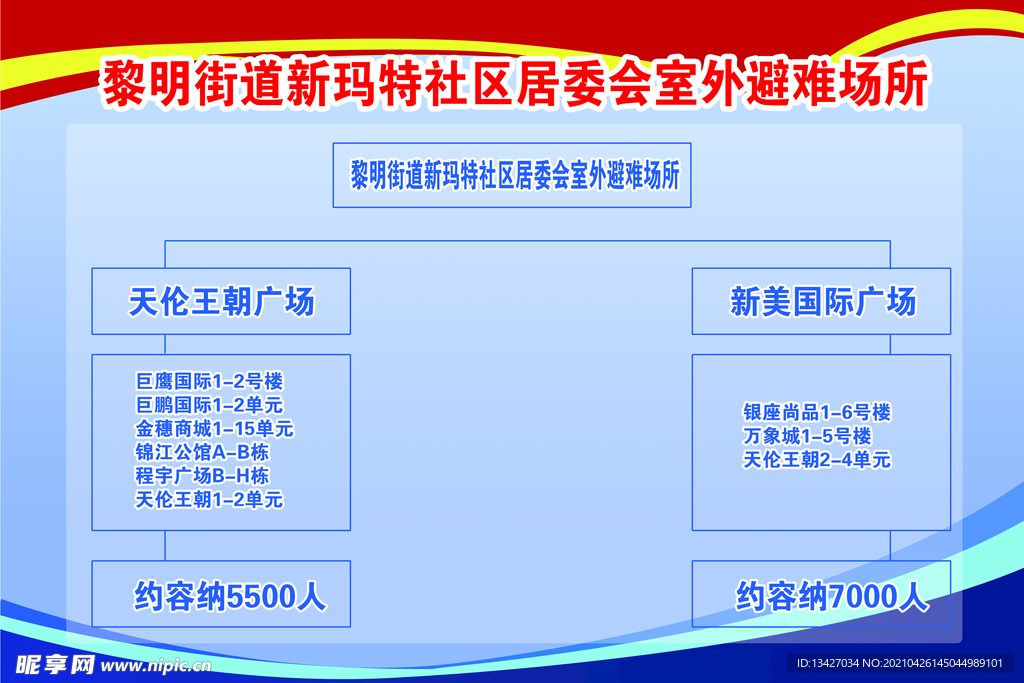 黎明街道新玛特社区居委会室外避难场所

黎明街道新玛特社区居委会室外避难场所

天伦王朝广场

巨鹰国际1-2号楼
巨鹏国际1-2单元
金穗商城1-15单元
锦江公馆A-B栋
程宇广场B-H栋
天伦王朝1-2单元

约容纳5500人

新美国际广场

银座尚品1-6号楼
万象城1-5号楼
天伦王朝2-4单元

约容纳7000人

昵享网 www.nipic.cn

ID:13427034 NO:20210426145044989101